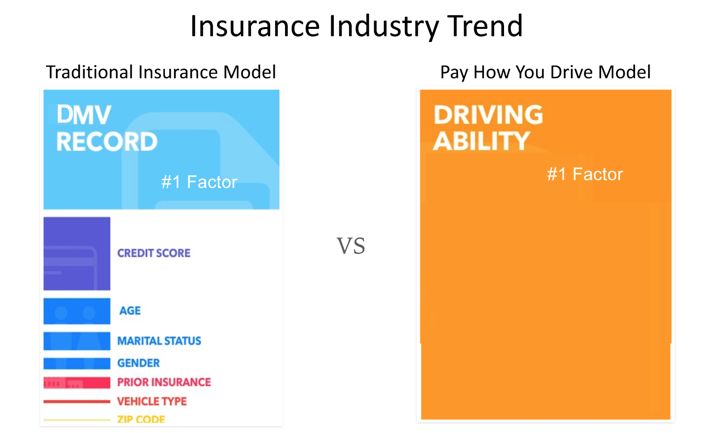 Insurance Industry Trend

Traditional Insurance Model

DMV RECORD

#1 Factor

CREDIT SCORE

AGE

MARITAL STATUS

GENDER

PRIOR INSURANCE

VEHICLE TYPE

ZIP CODE

VS

Pay How You Drive Model

DRIVING ABILITY

#1 Factor